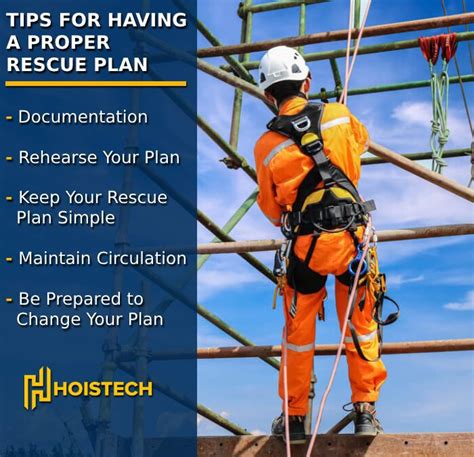 TIPS FOR HAVING A PROPER RESCUE PLAN

- Documentation

- Rehearse Your Plan

- Keep Your Rescue Plan Simple

- Maintain Circulation

- Be Prepared to Change Your Plan

HOISTECH